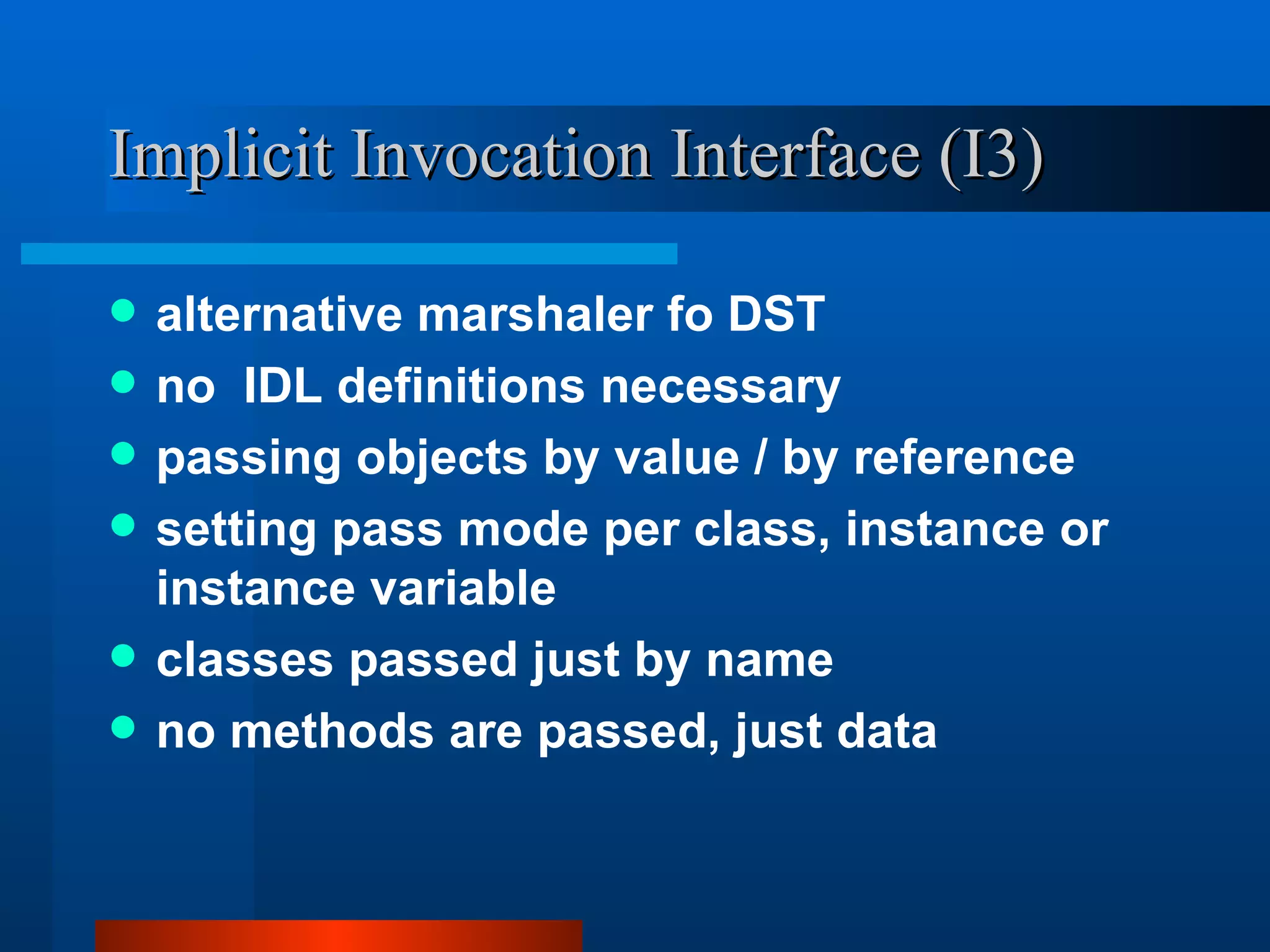 Implicit Invocation Interface (I3)

- alternative marshaler fo DST
- no  IDL definitions necessary
- passing objects by value / by reference
- setting pass mode per class, instance or instance variable
- classes passed just by name
- no methods are passed, just data